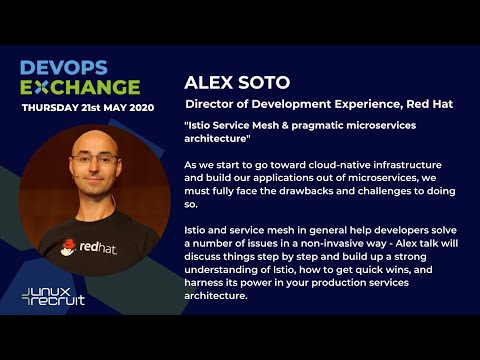 DEVOPS
EXCHANGE
THURSDAY 21st MAY 2020

redhat.

LINUX
recruit

ALEX SOTO
Director of Development Experience, Red Hat

"Istio Service Mesh & pragmatic microservices architecture"

As we start to go toward cloud-native infrastructure and build our applications out of microservices, we must fully face the drawbacks and challenges to doing so.

Istio and service mesh in general help developers solve a number of issues in a non-invasive way - Alex talk will discuss things step by step and build up a strong understanding of Istio, how to get quick wins, and harness its power in your production services architecture.